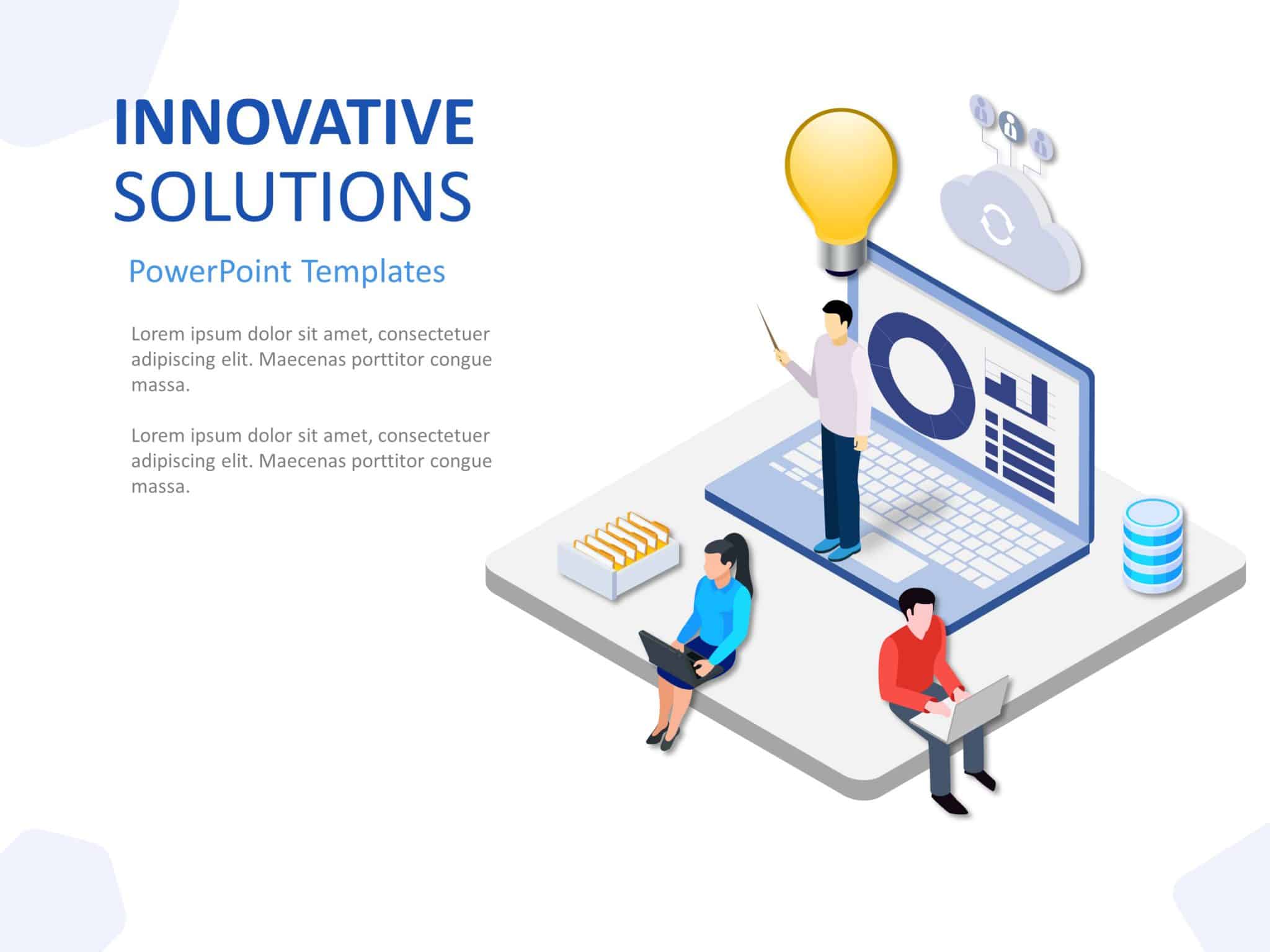 INNOVATIVE
SOLUTIONS

PowerPoint Templates

Lorem ipsum dolor sit amet, consectetuer adipiscing elit. Maecenas porttitor congue massa.

Lorem ipsum dolor sit amet, consectetuer adipiscing elit. Maecenas porttitor congue massa.